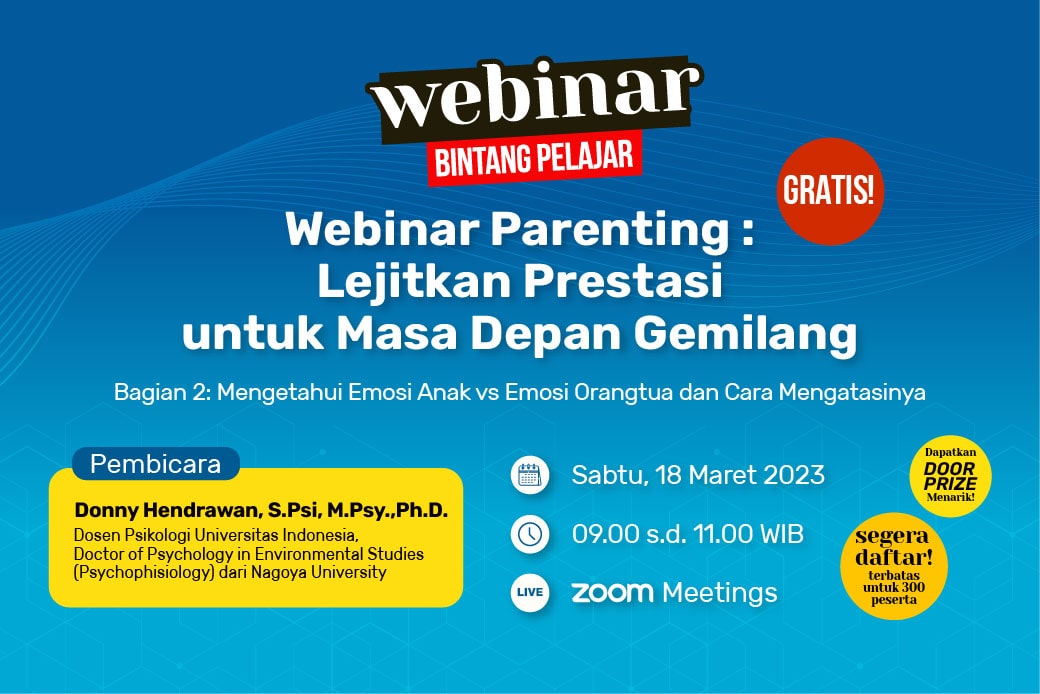 webinar
BINTANG PELAJAR

GRATIS!

Webinar Parenting : Lejitkan Prestasi untuk Masa Depan Gemilang

Bagian 2: Mengetahui Emosi Anak vs Emosi Orangtua dan Cara Mengatasinya

Pembicara

Donny Hendrawan, S.Psi, M.Psy.,Ph.D.
Dosen Psikologi Universitas Indonesia, Doctor of Psychology in Environmental Studies (Psychophisiology) dari Nagoya University

Sabtu, 18 Maret 2023

09.00 s.d. 11.00 WIB

LIVE zoom Meetings

Dapatkan DOOR PRIZE Menarik!

segera daftar! terbatas untuk 300 peserta